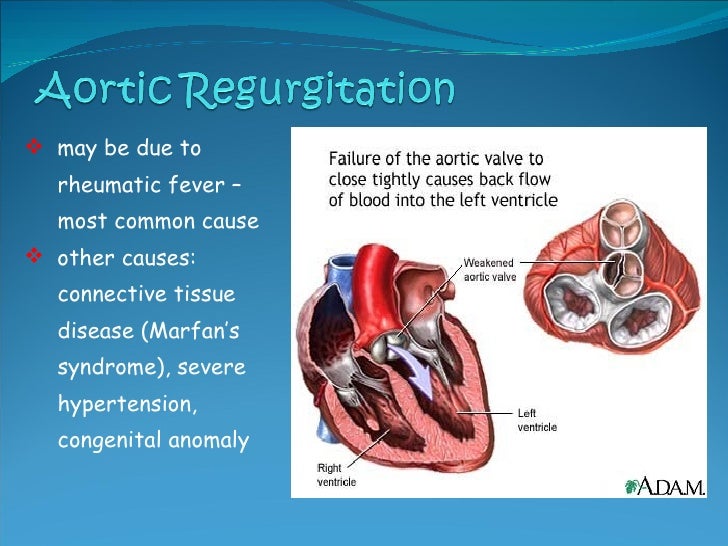 Aortic Regurgitation

❖ may be due to rheumatic fever – most common cause

❖ other causes: connective tissue disease (Marfan's syndrome), severe hypertension, congenital anomaly

Failure of the aortic valve to close tightly causes back flow of blood into the left ventricle

Weakened aortic valve

Left ventricle

Right ventricle

A.D.A.M.